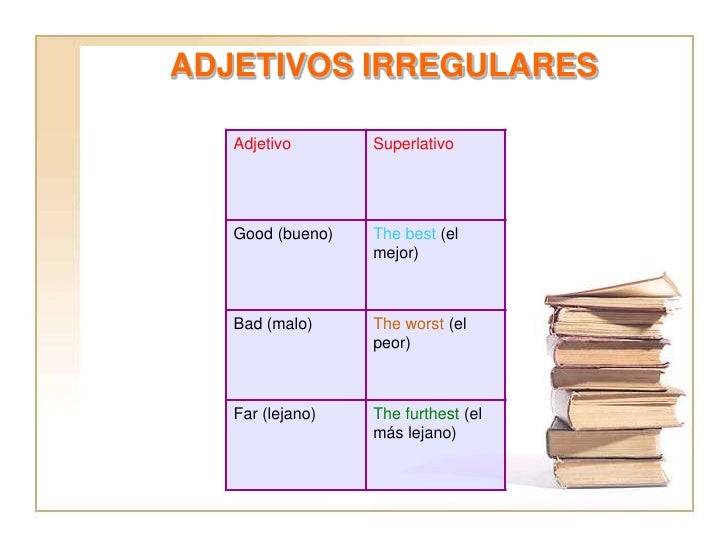 ADJETIVOS IRREGULARES

| Adjetivo | Superlativo |
|---|---|
| Good (bueno) | The best (el mejor) |
| Bad (malo) | The worst (el peor) |
| Far (lejano) | The furthest (el más lejano) |